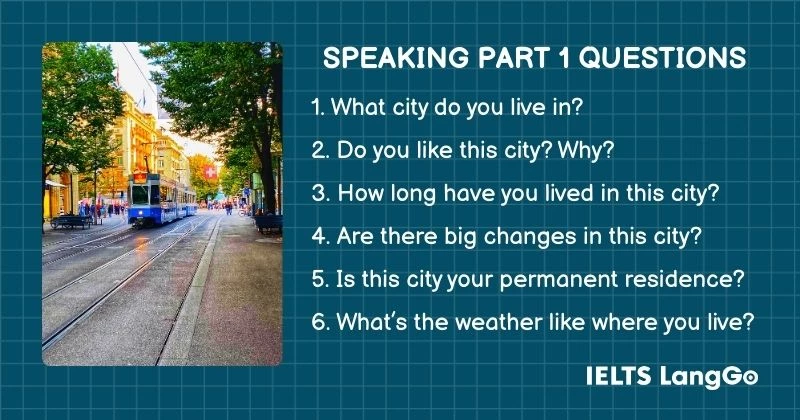 SPEAKING PART 1 QUESTIONS

1. What city do you live in?

2. Do you like this city? Why?

3. How long have you lived in this city?

4. Are there big changes in this city?

5. Is this city your permanent residence?

6. What's the weather like where you live?

IELTS LangGo